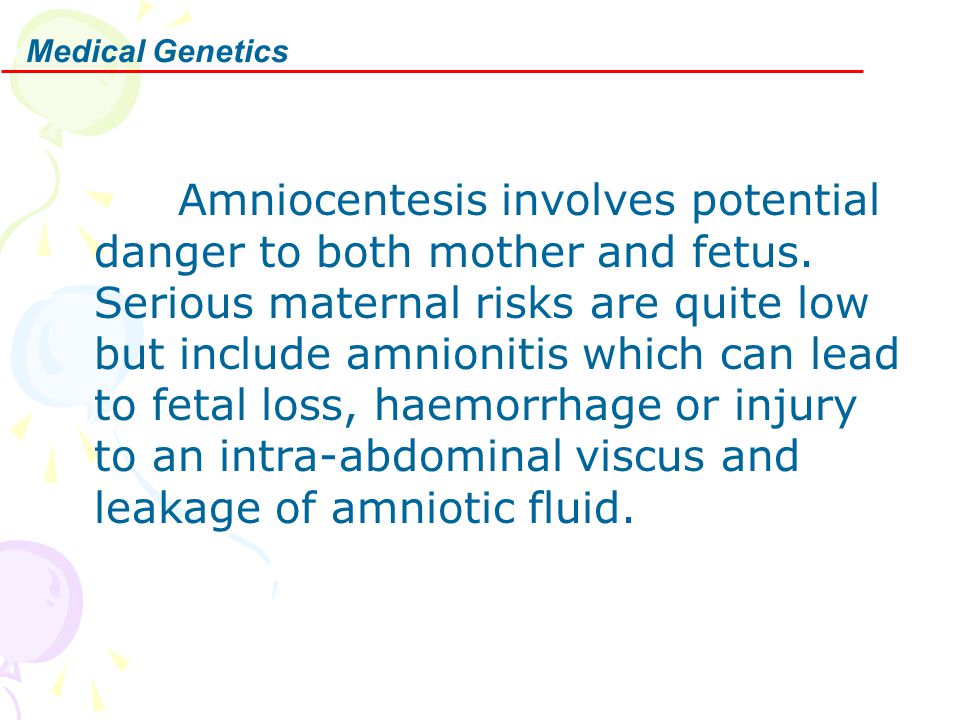 Medical Genetics

Amniocentesis involves potential danger to both mother and fetus. Serious maternal risks are quite low but include amnionitis which can lead to fetal loss, haemorrhage or injury to an intra-abdominal viscus and leakage of amniotic fluid.